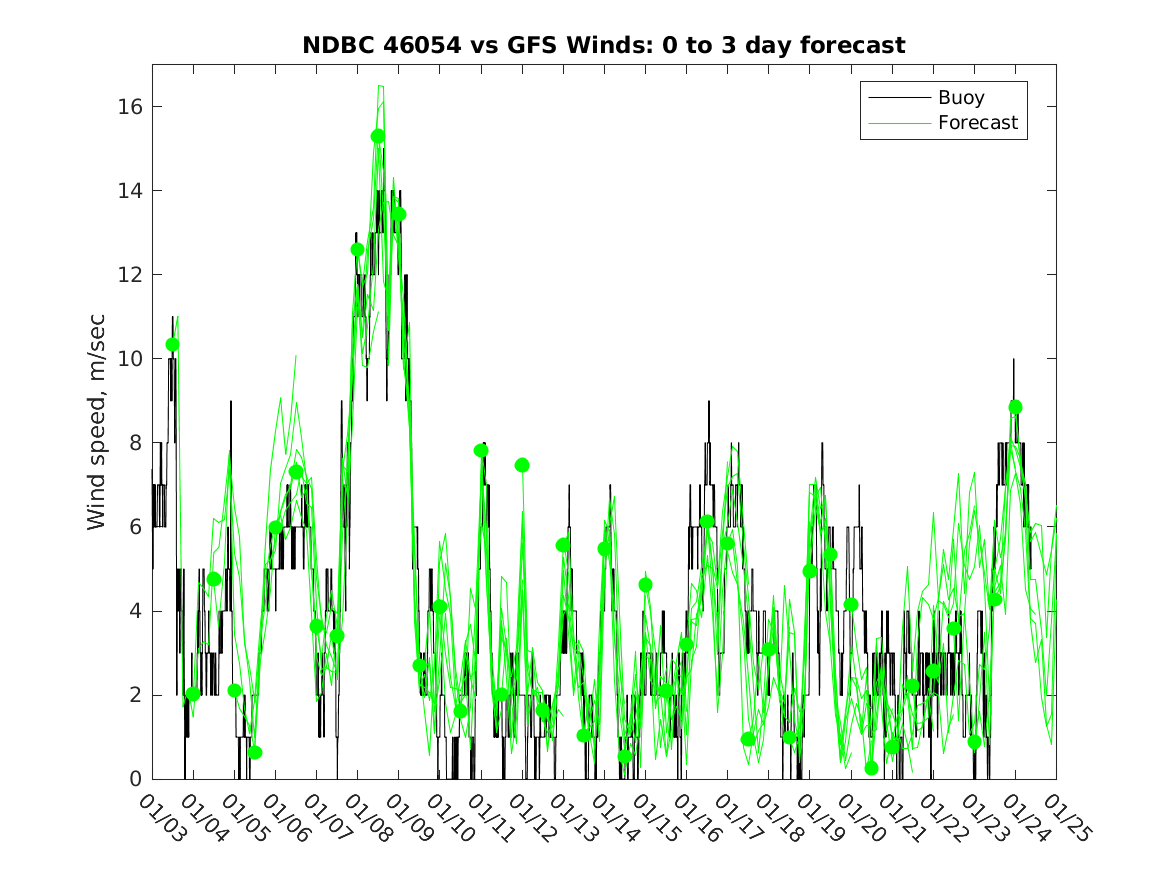 NDBC 46054 vs GFS Winds: 0 to 3 day forecast

Buoy
Forecast

Wind speed, m/sec

16
14
12
10
8
6
4
2
0

01/03 01/04 01/05 01/06 01/07 01/08 01/09 01/10 01/11 01/12 01/13 01/14 01/15 01/16 01/17 01/18 01/19 01/20 01/21 01/22 01/23 01/24 01/25